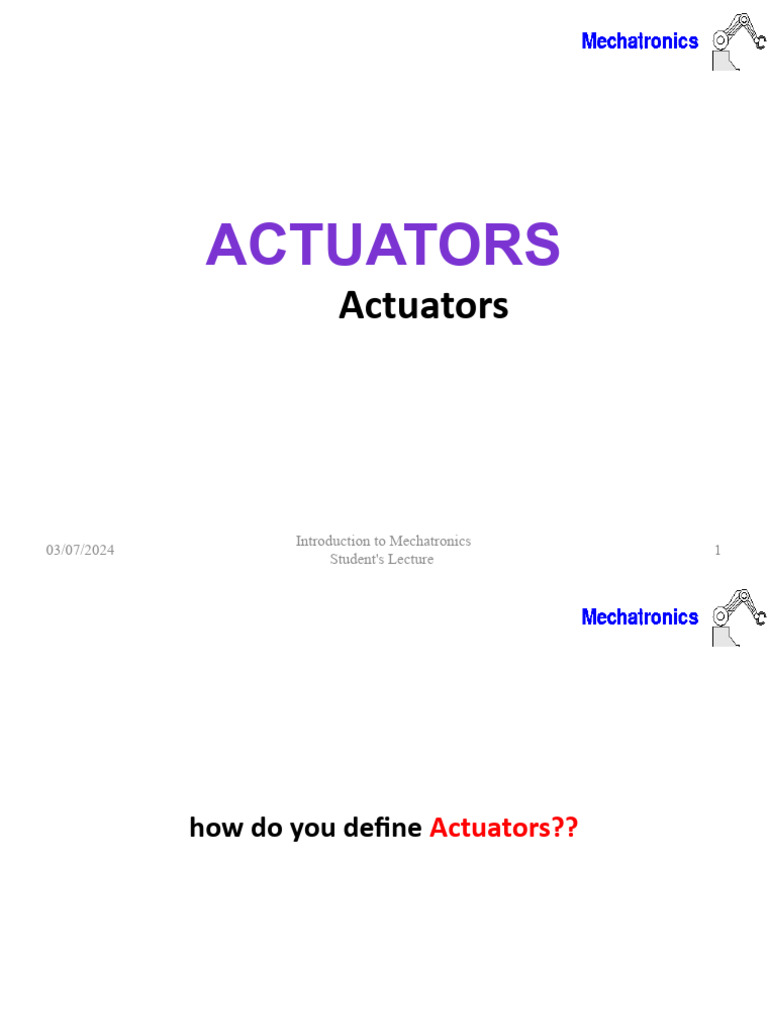 Mechatronics

ACTUATORS

Actuators

03/07/2024

Introduction to Mechatronics
Student's Lecture

1

Mechatronics

how do you define Actuators??